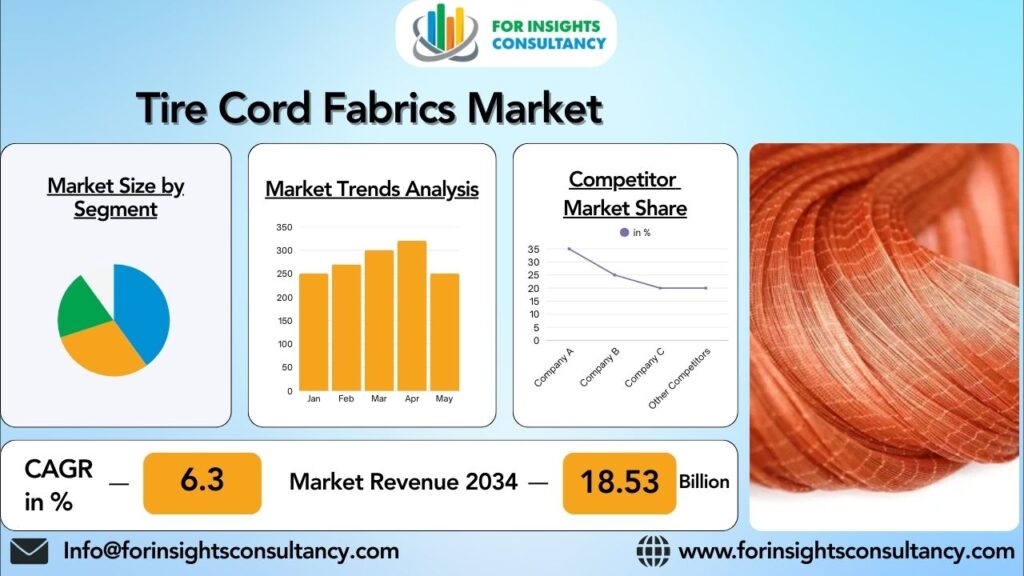 FOR INSIGHTS CONSULTANCY

Tire Cord Fabrics Market

Market Size by Segment

Market Trends Analysis

350
300
250
200
150
100
50
0
Jan Feb Mar Apr May

Competitor Market Share

in %

35
30
25
20
15
10
5
0
Company A Company B Company C Other Competitors

CAGR in % — 6.3

Market Revenue 2034 — 18.53 Billion

Info@forinsightsconsultancy.com

www.forinsightsconsultancy.com